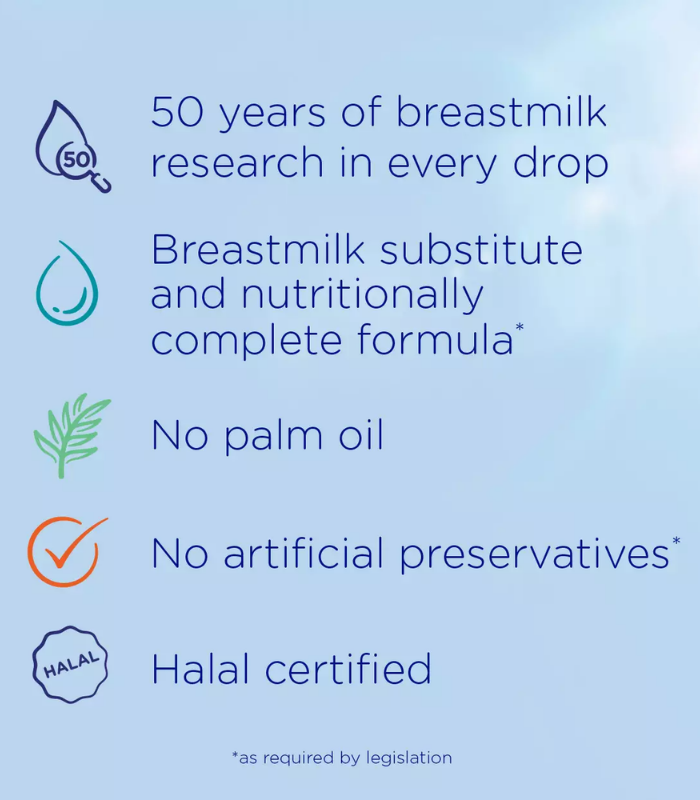 50

50 years of breastmilk research in every drop

Breastmilk substitute and nutritionally complete formula*

No palm oil

No artificial preservatives*

HALAL

Halal certified

*as required by legislation